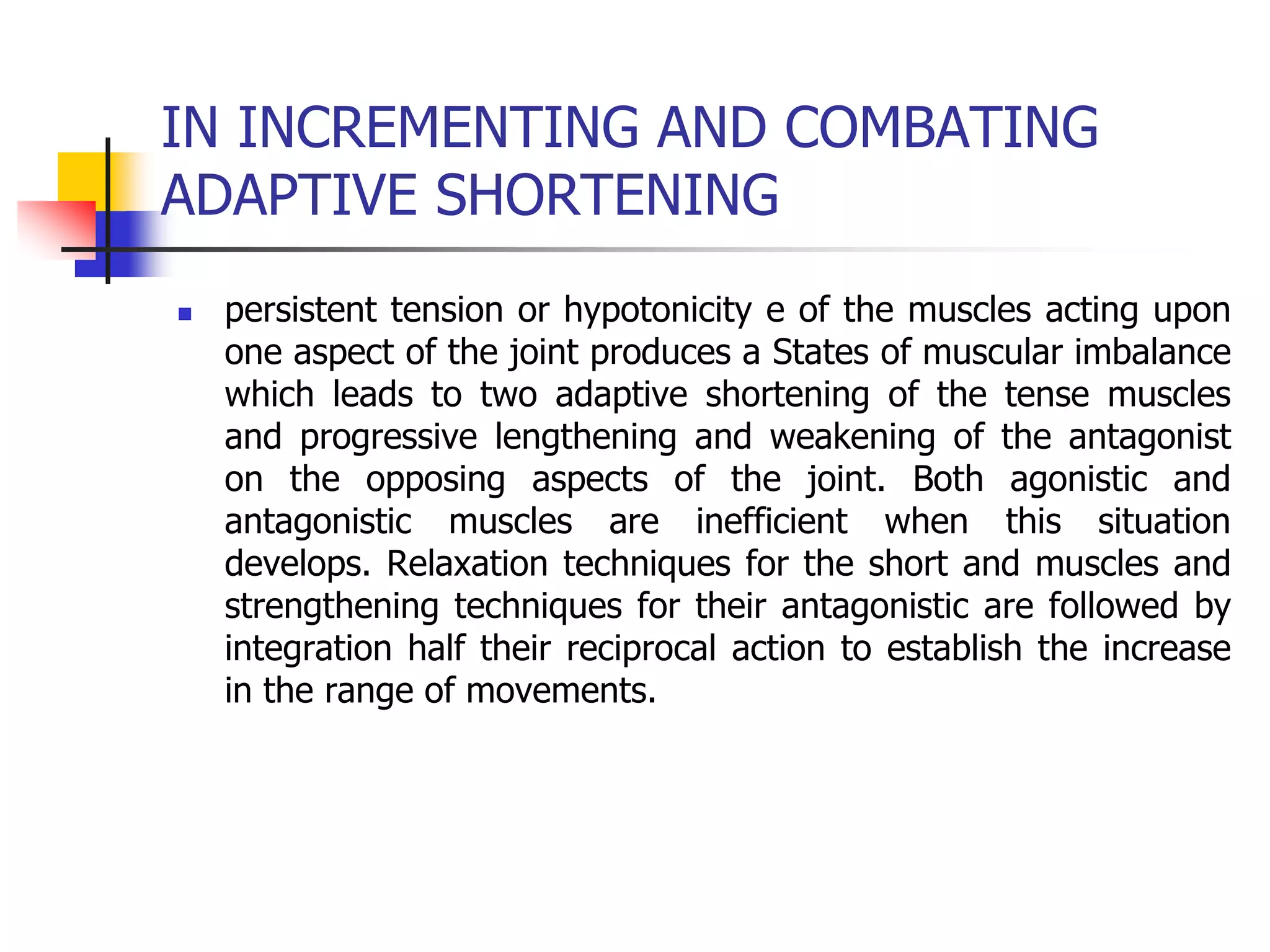 IN INCREMENTING AND COMBATING ADAPTIVE SHORTENING

persistent tension or hypotonicity e of the muscles acting upon one aspect of the joint produces a States of muscular imbalance which leads to two adaptive shortening of the tense muscles and progressive lengthening and weakening of the antagonist on the opposing aspects of the joint. Both agonistic and antagonistic muscles are inefficient when this situation develops. Relaxation techniques for the short and muscles and strengthening techniques for their antagonistic are followed by integration half their reciprocal action to establish the increase in the range of movements.